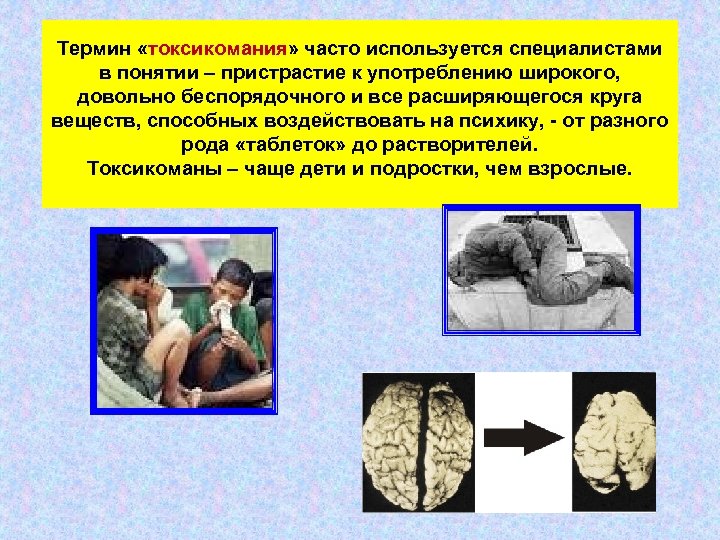 Термин «токсикомания» часто используется специалистами в понятии – пристрастие к употреблению широкого, довольно беспорядочного и все расширяющегося круга веществ, способных воздействовать на психику, - от разного рода «таблеток» до растворителей.
Токсикоманы – чаще дети и подростки, чем взрослые.